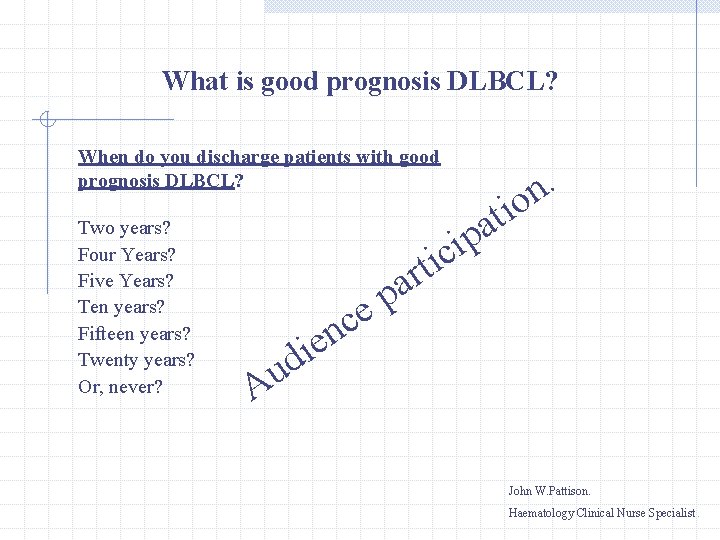 What is good prognosis DLBCL?

When do you discharge patients with good prognosis DLBCL?

Two years?
Four Years?
Five Years?
Ten years?
Fifteen years?
Twenty years?
Or, never?

Audience participation.

John W.Pattison.
Haematology Clinical Nurse Specialist.